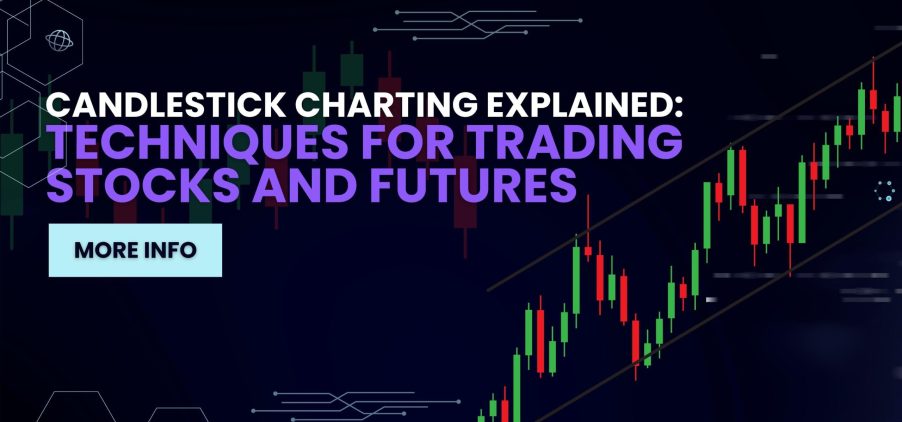 CANDLESTICK CHARTING EXPLAINED:
TECHNIQUES FOR TRADING STOCKS AND FUTURES

MORE INFO